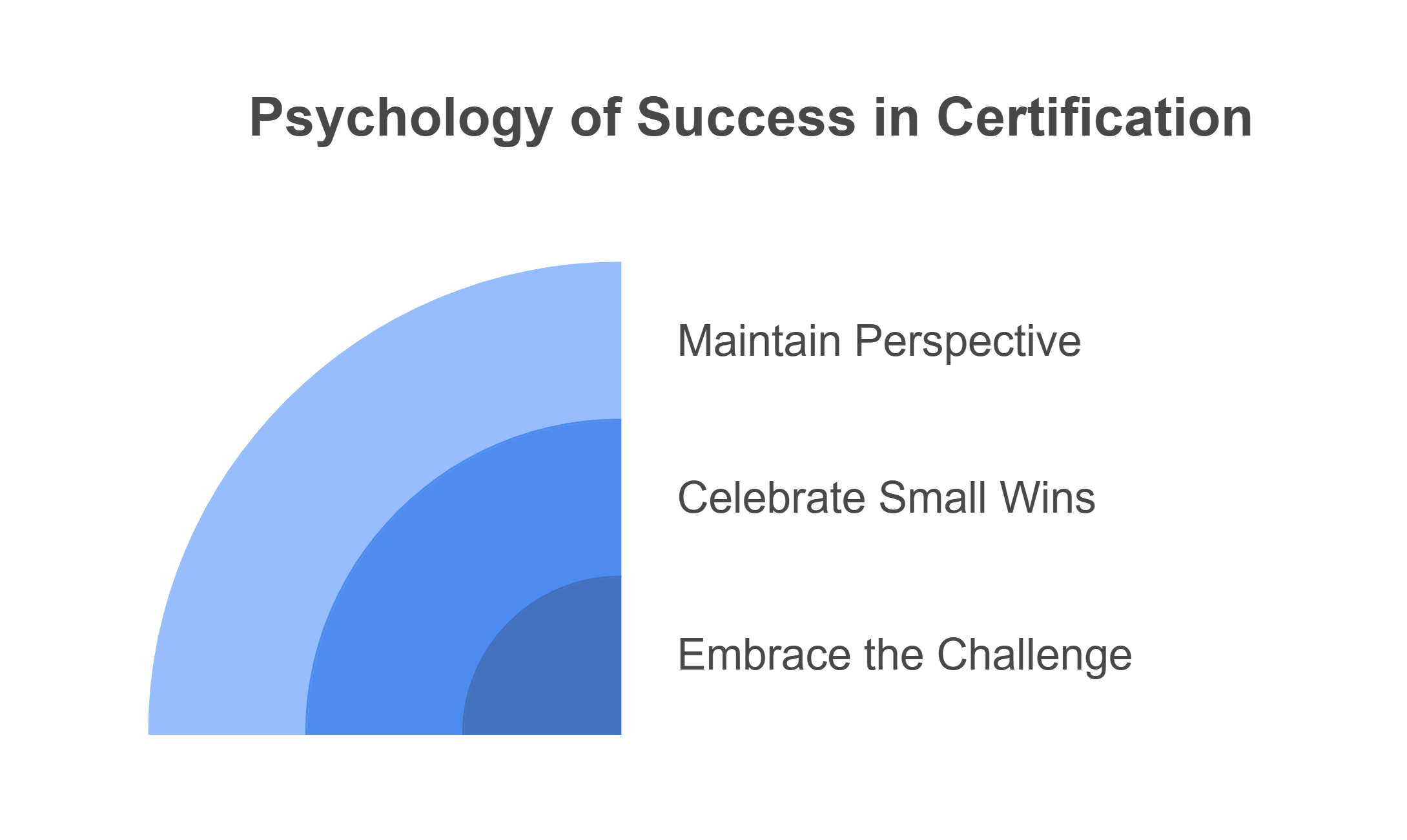 Psychology of Success in Certification

Maintain Perspective

Celebrate Small Wins

Embrace the Challenge